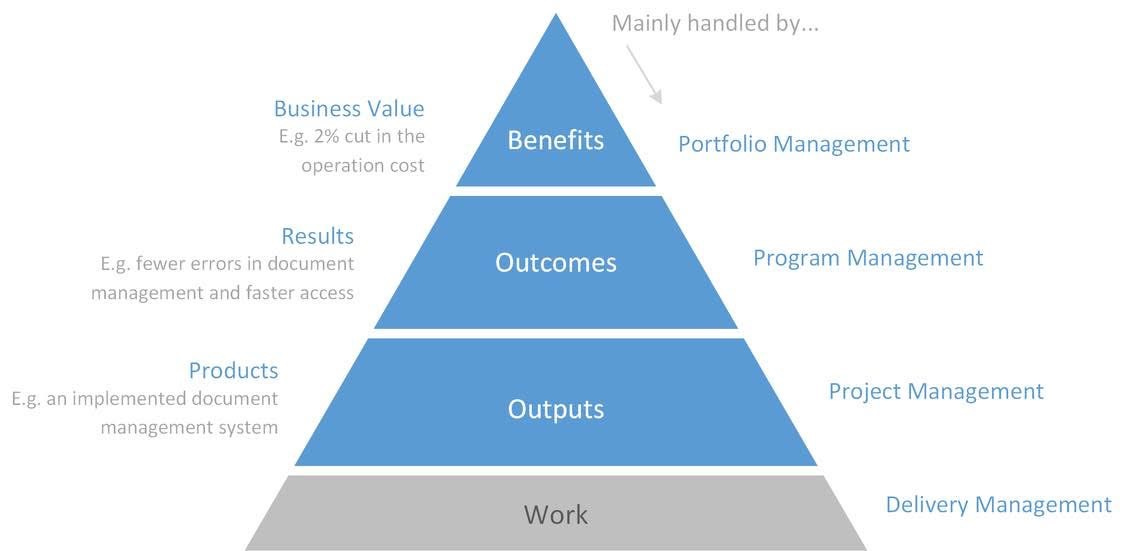 Mainly handled by...

Business Value
E.g. 2% cut in the operation cost

Benefits

Portfolio Management

Results
E.g. fewer errors in document management and faster access

Outcomes

Program Management

Products
E.g. an implemented document management system

Outputs

Project Management

Work

Delivery Management